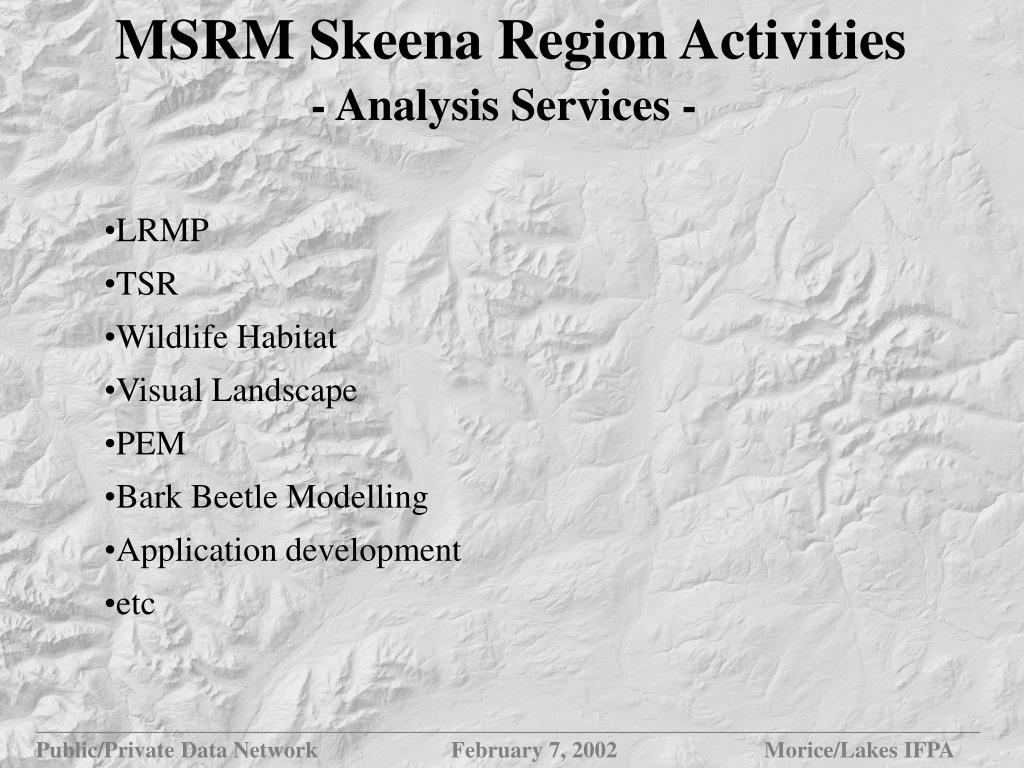 MSRM Skeena Region Activities
- Analysis Services -

•LRMP
•TSR
•Wildlife Habitat
•Visual Landscape
•PEM
•Bark Beetle Modelling
•Application development
•etc

Public/Private Data Network February 7, 2002 Morice/Lakes IFPA